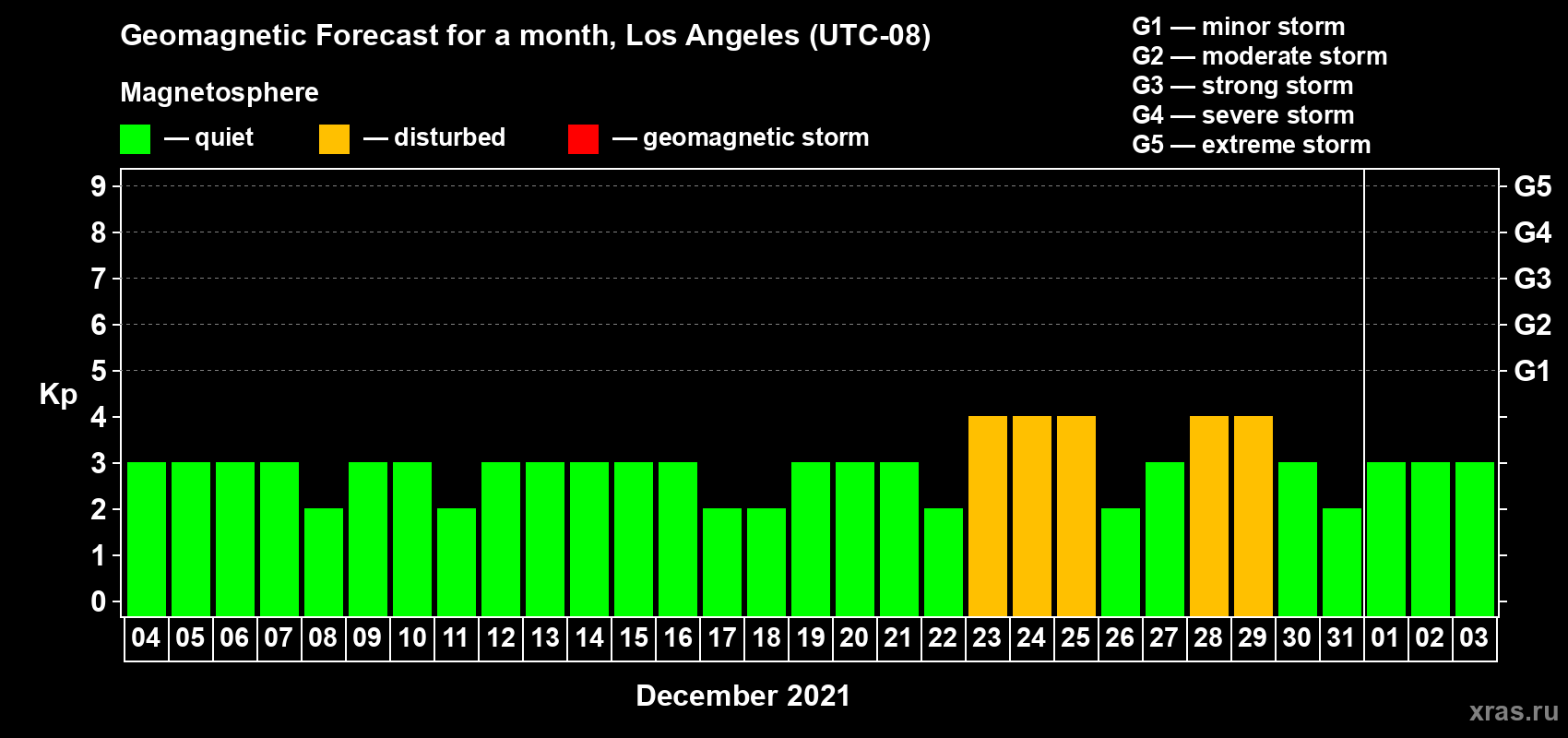 Geomagnetic Forecast for a month, Los Angeles (UTC-08)

Magnetosphere

— quiet — disturbed — geomagnetic storm

G1 — minor storm
G2 — moderate storm
G3 — strong storm
G4 — severe storm
G5 — extreme storm

Kp

9
8
7
6
5
4
3
2
1
0

G5
G4
G3
G2
G1

04 05 06 07 08 09 10 11 12 13 14 15 16 17 18 19 20 21 22 23 24 25 26 27 28 29 30 31 01 02 03

December 2021

xras.ru